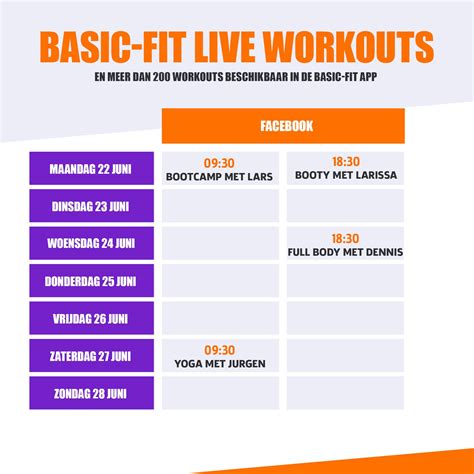 BASIC-FIT LIVE WORKOUTS

EN MEER DAN 200 WORKOUTS BESCHIKBAAR IN DE BASIC-FIT APP

| | FACEBOOK | |
|---|---|---|
| MAANDAG 22 JUNI | 09:30 BOOTCAMP MET LARS | 18:30 BOOTY MET LARISSA |
| DINSDAG 23 JUNI | | |
| WOENSDAG 24 JUNI | | 18:30 FULL BODY MET DENNIS |
| DONDERDAG 25 JUNI | | |
| VRIJDAG 26 JUNI | | |
| ZATERDAG 27 JUNI | 09:30 YOGA MET JURGEN | |
| ZONDAG 28 JUNI | | |